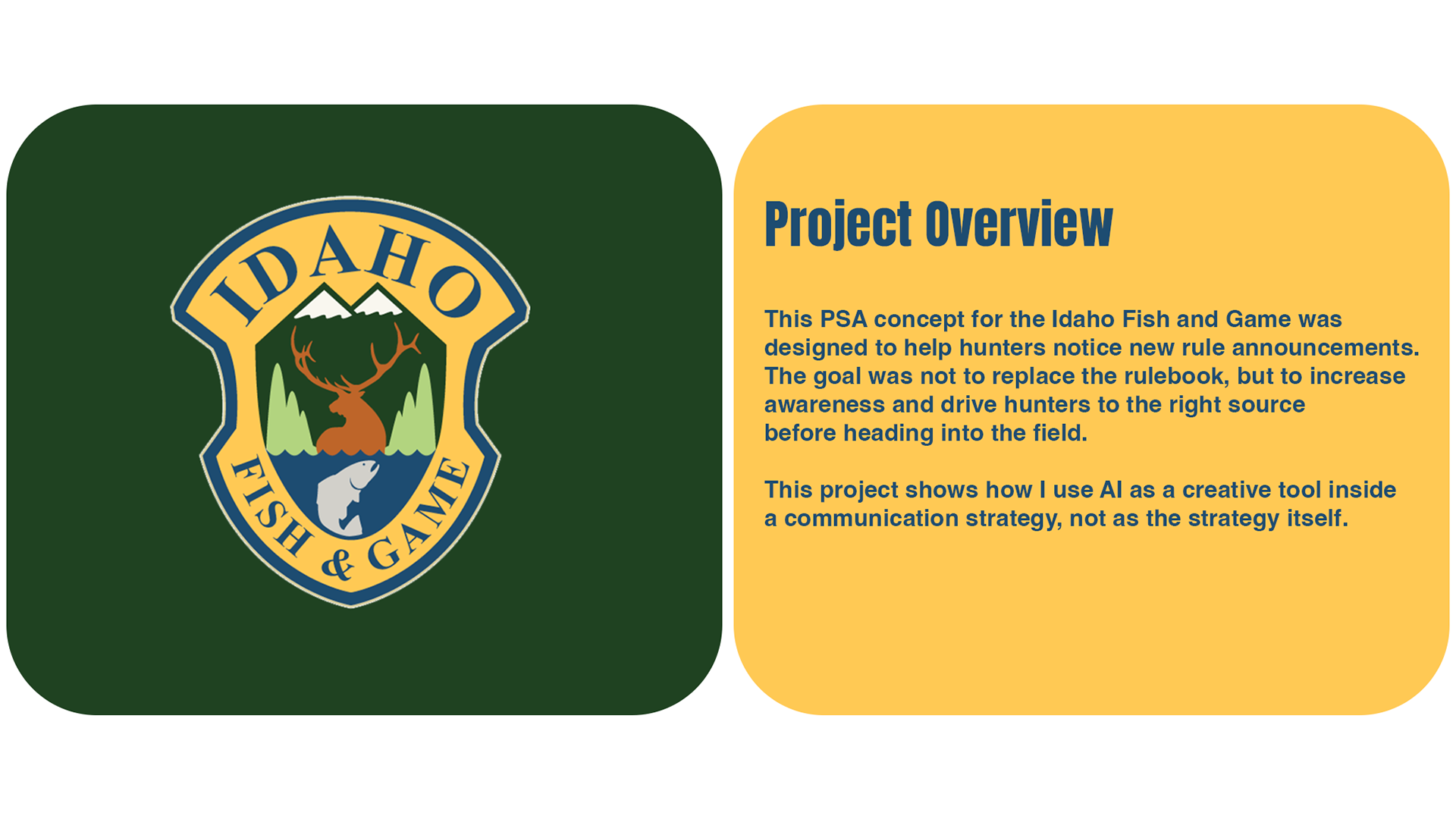 IDAHO
FISH & GAME

Project Overview

This PSA concept for the Idaho Fish and Game was designed to help hunters notice new rule announcements. The goal was not to replace the rulebook, but to increase awareness and drive hunters to the right source before heading into the field.

This project shows how I use AI as a creative tool inside a communication strategy, not as the strategy itself.